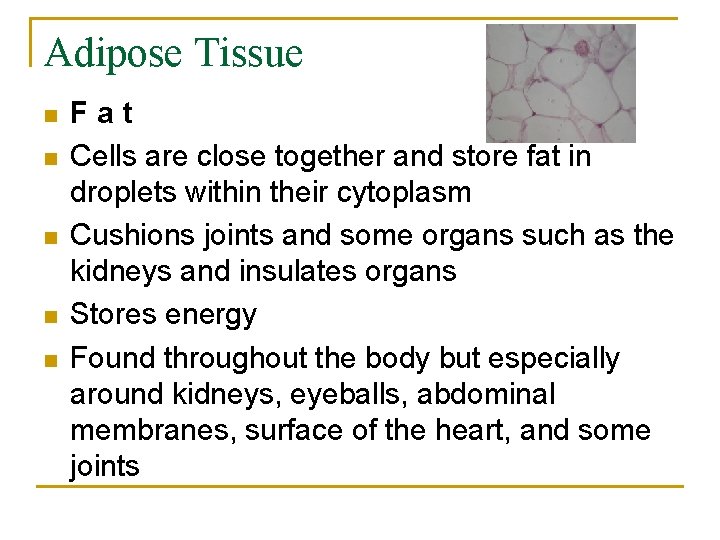 Adipose Tissue

- F a t
- Cells are close together and store fat in droplets within their cytoplasm
- Cushions joints and some organs such as the kidneys and insulates organs
- Stores energy
- Found throughout the body but especially around kidneys, eyeballs, abdominal membranes, surface of the heart, and some joints